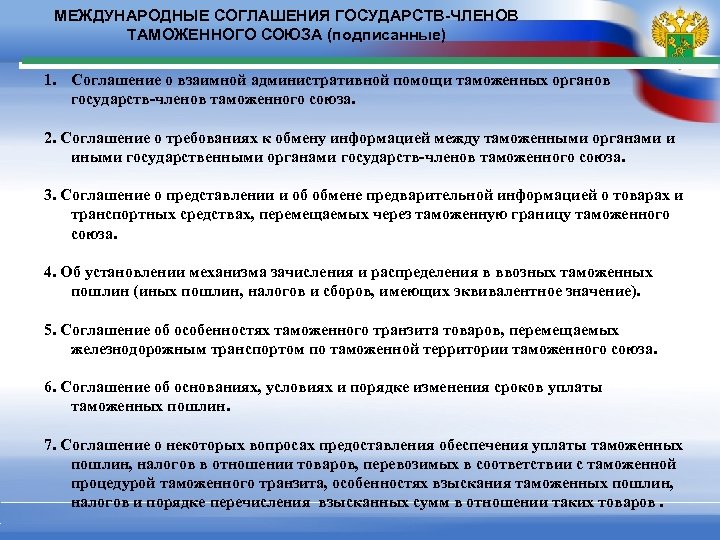 МЕЖДУНАРОДНЫЕ СОГЛАШЕНИЯ ГОСУДАРСТВ-ЧЛЕНОВ ТАМОЖЕННОГО СОЮЗА (подписанные)

1. Соглашение о взаимной административной помощи таможенных органов государств-членов таможенного союза.

2. Соглашение о требованиях к обмену информацией между таможенными органами и иными государственными органами государств-членов таможенного союза.

3. Соглашение о представлении и об обмене предварительной информацией о товарах и транспортных средствах, перемещаемых через таможенную границу таможенного союза.

4. Об установлении механизма зачисления и распределения в ввозных таможенных пошлин (иных пошлин, налогов и сборов, имеющих эквивалентное значение).

5. Соглашение об особенностях таможенного транзита товаров, перемещаемых железнодорожным транспортом по таможенной территории таможенного союза.

6. Соглашение об основаниях, условиях и порядке изменения сроков уплаты таможенных пошлин.

7. Соглашение о некоторых вопросах предоставления обеспечения уплаты таможенных пошлин, налогов в отношении товаров, перевозимых в соответствии с таможенной процедурой таможенного транзита, особенностях взыскания таможенных пошлин, налогов и порядке перечисления взысканных сумм в отношении таких товаров .